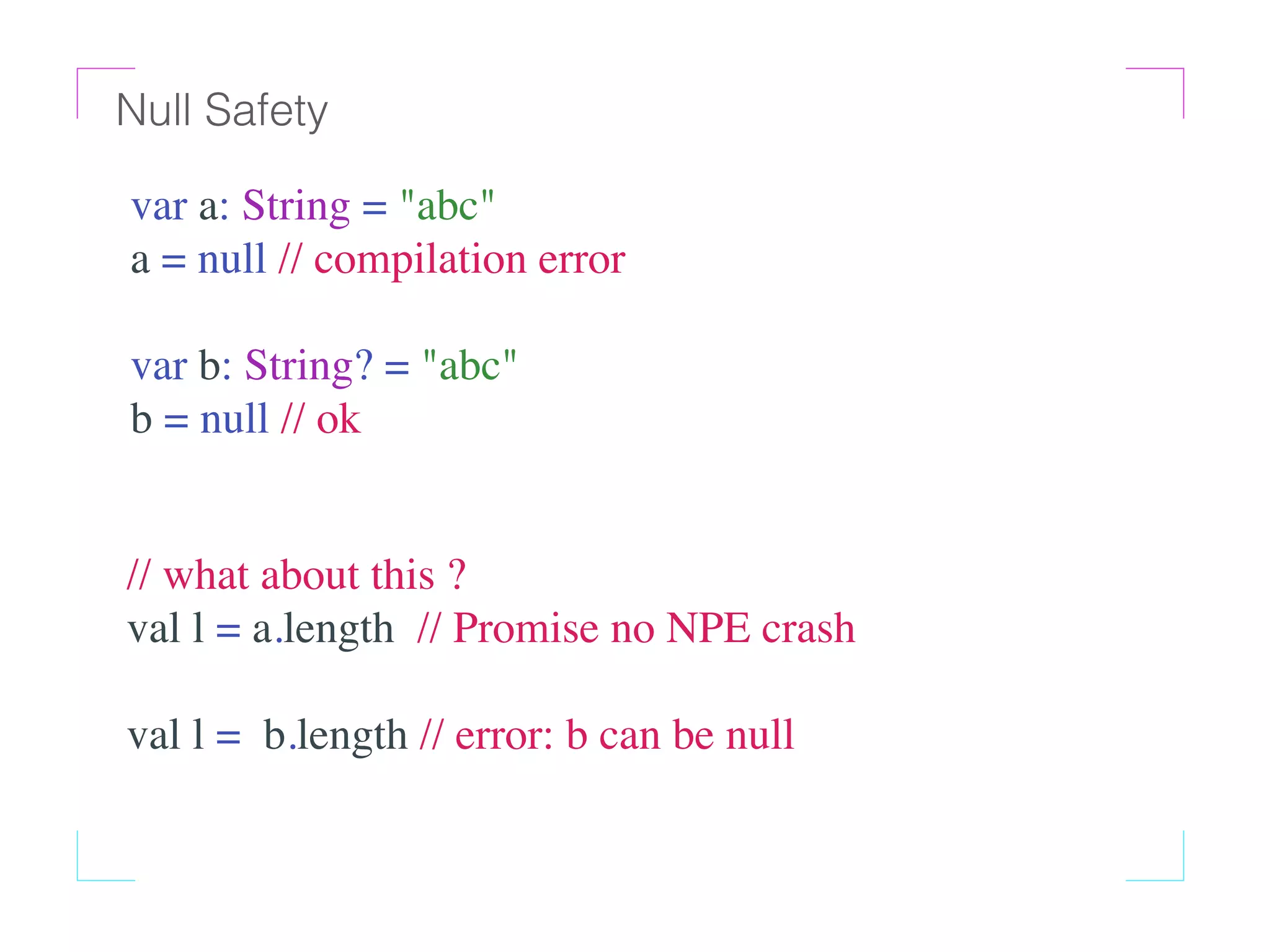 Null Safety

var a: String = "abc"
a = null // compilation error

var b: String? = "abc"
b = null // ok

// what about this ?
val l = a.length // Promise no NPE crash

val l = b.length // error: b can be null